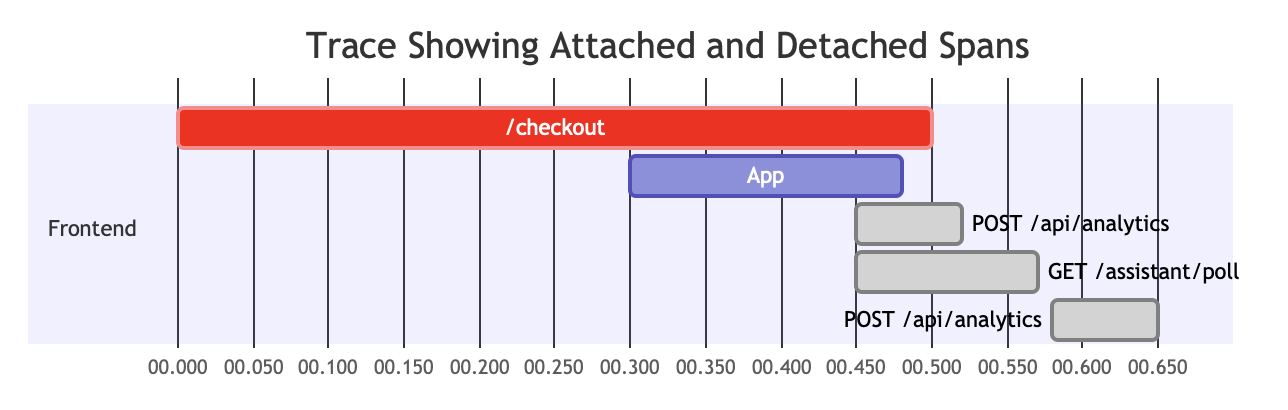 Trace Showing Attached and Detached Spans

Frontend

/checkout

App

POST /api/analytics

GET /assistant/poll

POST /api/analytics

00.000 00.050 00.100 00.150 00.200 00.250 00.300 00.350 00.400 00.450 00.500 00.550 00.600 00.650